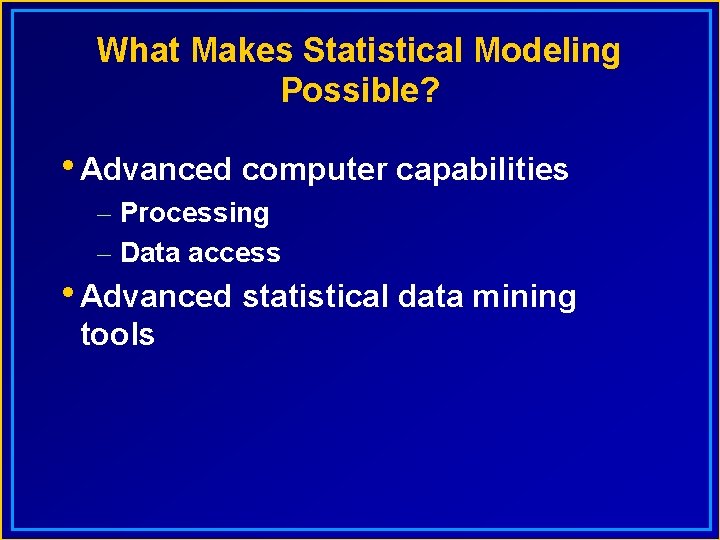 What Makes Statistical Modeling Possible?

• Advanced computer capabilities
– Processing
– Data access
• Advanced statistical data mining tools